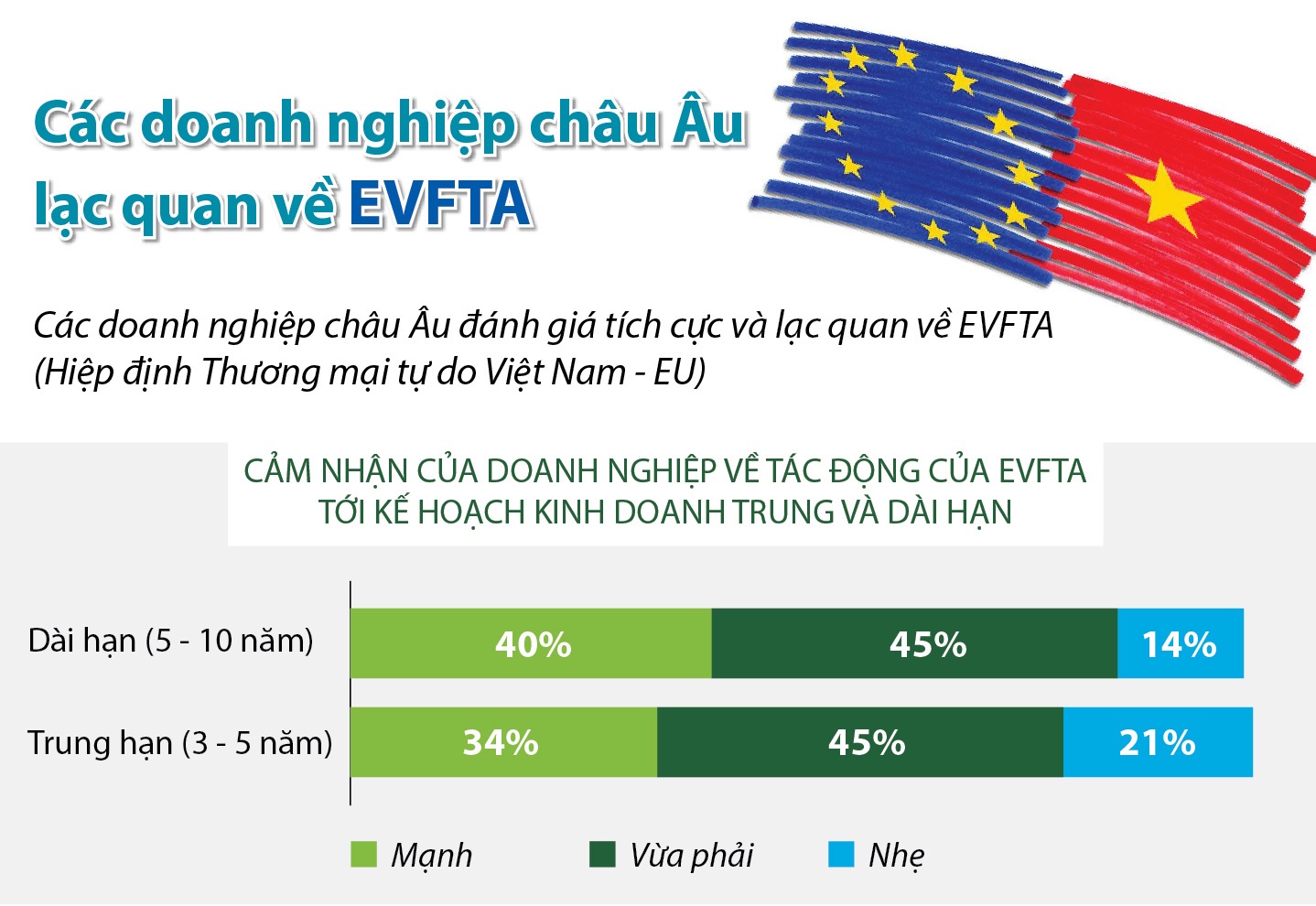 Các doanh nghiệp châu Âu lạc quan về EVFTA

Các doanh nghiệp châu Âu đánh giá tích cực và lạc quan về EVFTA (Hiệp định Thương mại tự do Việt Nam - EU)

CẢM NHẬN CỦA DOANH NGHIỆP VỀ TÁC ĐỘNG CỦA EVFTA TỚI KẾ HOẠCH KINH DOANH TRUNG VÀ DÀI HẠN

Dài hạn (5 - 10 năm) 40% 45% 14%

Trung hạn (3 - 5 năm) 34% 45% 21%

Mạnh Vừa phải Nhẹ